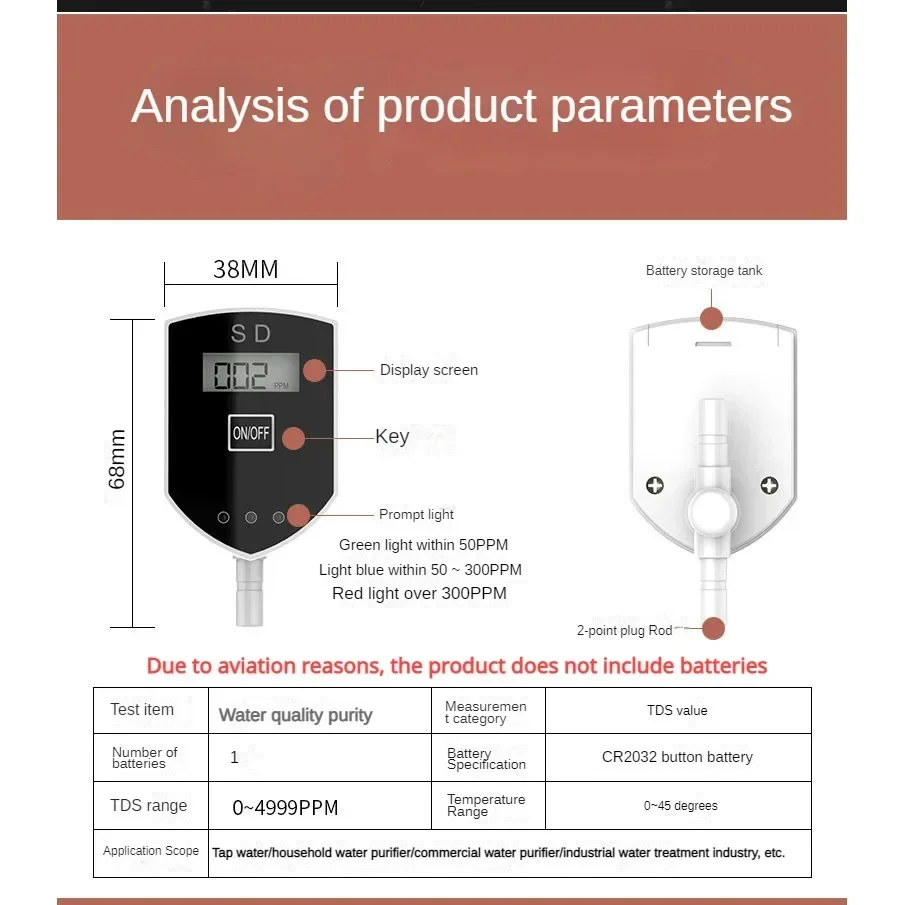 Analysis of product parameters

38MM

68mm

S D

002 PPM

ON/OFF

Display screen

Key

Prompt light

Green light within 50PPM

Light blue within 50 ~ 300PPM

Red light over 300PPM

Battery storage tank

2-point plug Rod

Due to aviation reasons, the product does not include batteries

| Test item | Water quality purity | Measurement category | TDS value |
|---|---|---|---|
| Number of batteries | 1 | Battery Specification | CR2032 button battery |
| TDS range | 0~4999PPM | Temperature Range | 0~45 degrees |
| Application Scope | Tap water/household water purifier/commercial water purifier/industrial water treatment industry, etc. | | |